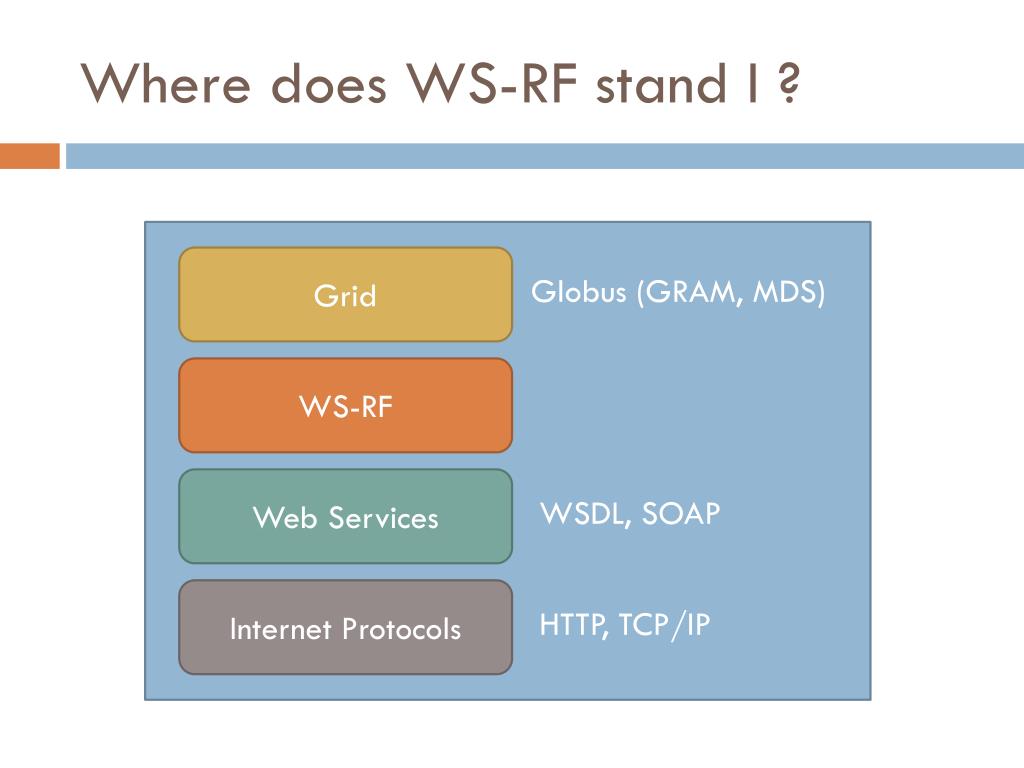 Where does WS-RF stand I ?

Grid

Globus (GRAM, MDS)

WS-RF

Web Services

WSDL, SOAP

Internet Protocols

HTTP, TCP/IP